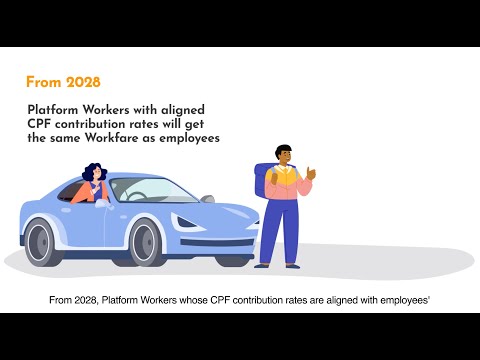 From 2028

Platform Workers with aligned CPF contribution rates will get the same Workfare as employees

From 2028, Platform Workers whose CPF contribution rates are aligned with employees'